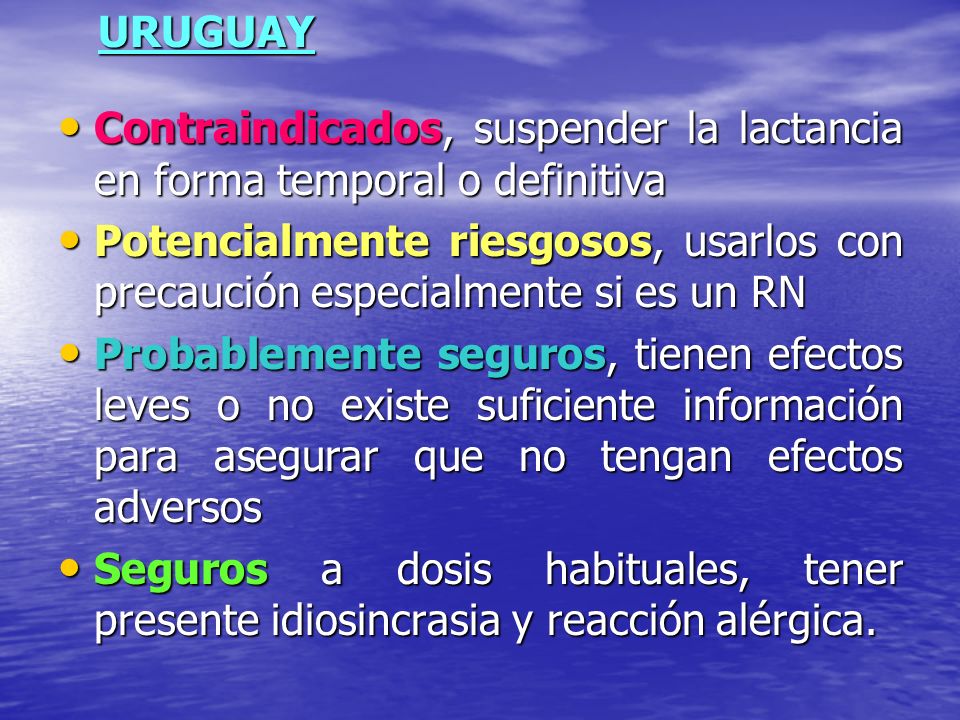 URUGUAY

• Contraindicados, suspender la lactancia en forma temporal o definitiva

• Potencialmente riesgosos, usarlos con precaución especialmente si es un RN

• Probablemente seguros, tienen efectos leves o no existe suficiente información para asegurar que no tengan efectos adversos

• Seguros a dosis habituales, tener presente idiosincrasia y reacción alérgica.